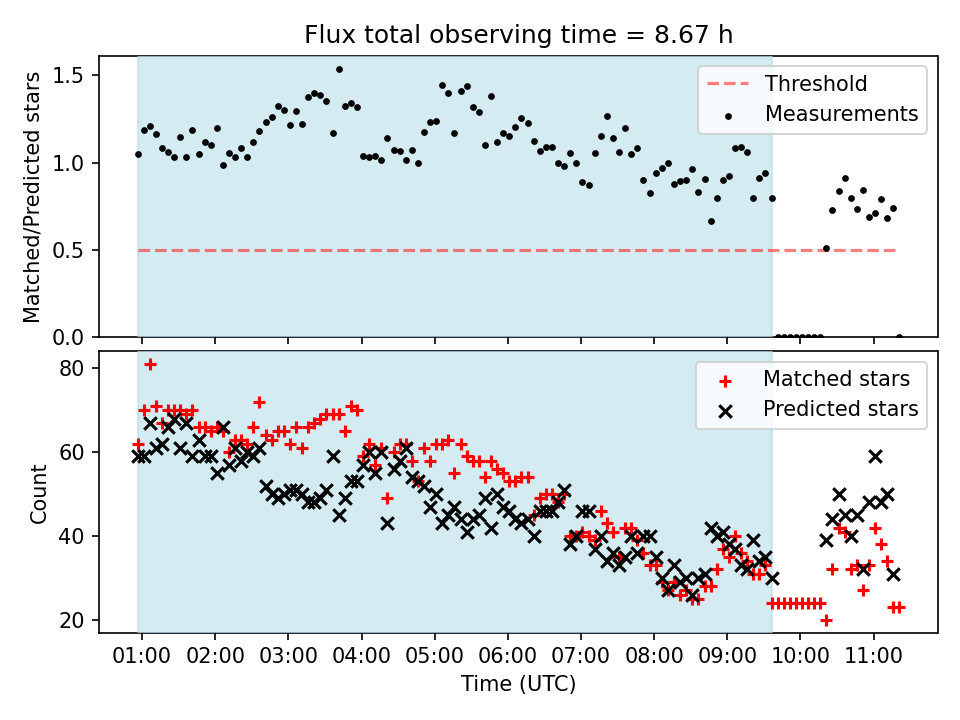 Flux total observing time = 8.67 h

Matched/Predicted stars

1.5
1.0
0.5
0.0

Threshold
Measurements

Count

80
60
40
20

Matched stars
Predicted stars

01:00 02:00 03:00 04:00 05:00 06:00 07:00 08:00 09:00 10:00 11:00

Time (UTC)